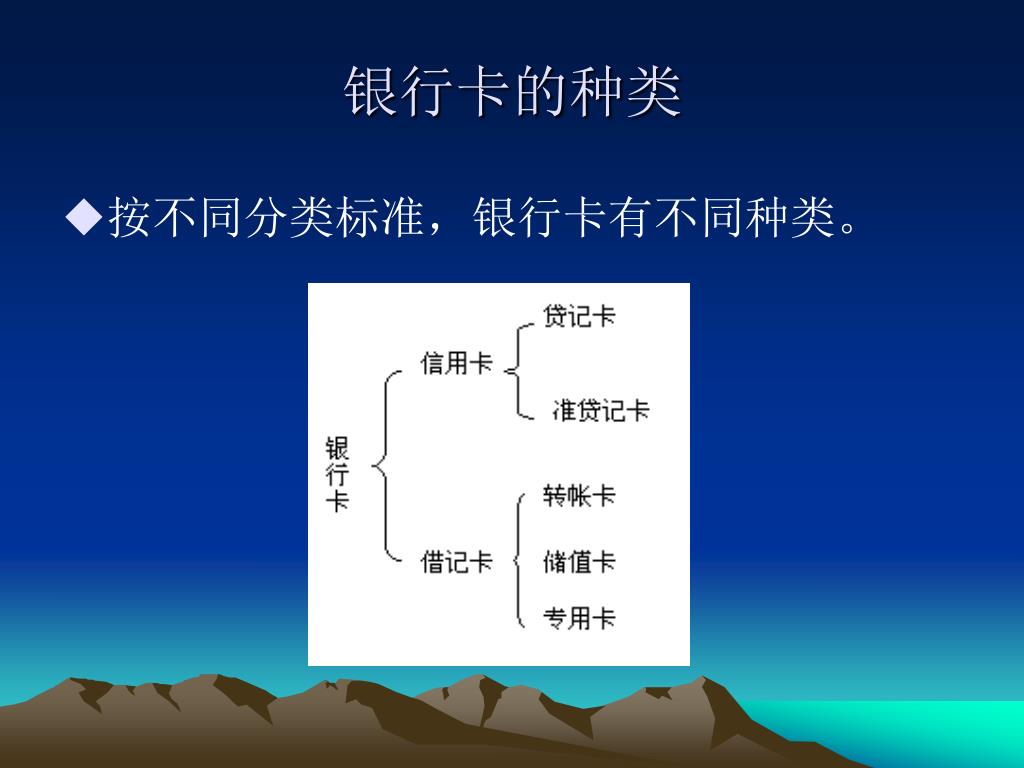 银行卡的种类

◆按不同分类标准，银行卡有不同种类。

银行卡

信用卡

贷记卡

准贷记卡

借记卡

转帐卡

储值卡

专用卡